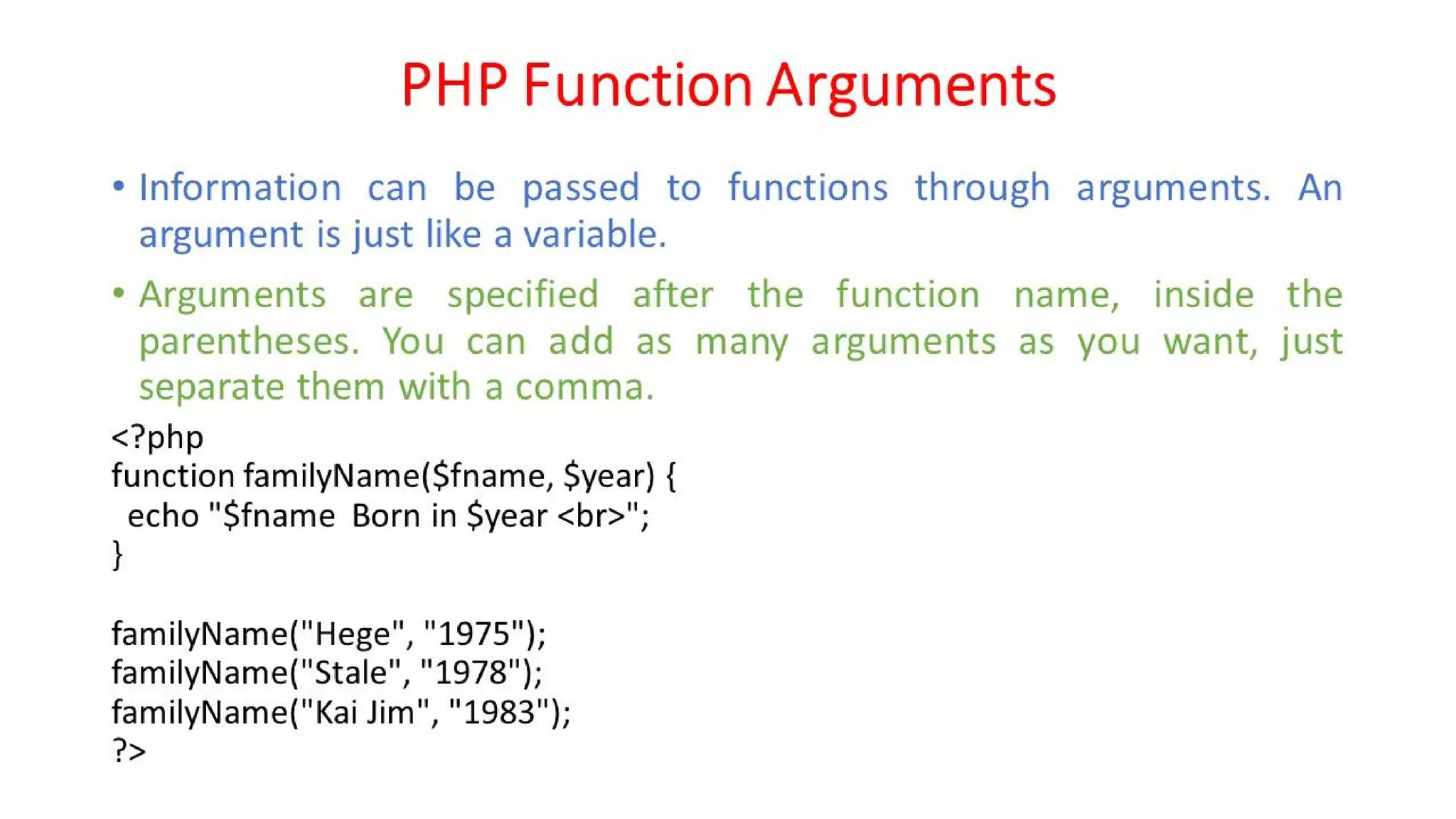 PHP Function Arguments

• Information can be passed to functions through arguments. An argument is just like a variable.

• Arguments are specified after the function name, inside the parentheses. You can add as many arguments as you want, just separate them with a comma.

<?php
function familyName($fname, $year) {
 echo "$fname  Born in $year <br>";
}

familyName("Hege", "1975");
familyName("Stale", "1978");
familyName("Kai Jim", "1983");
?>